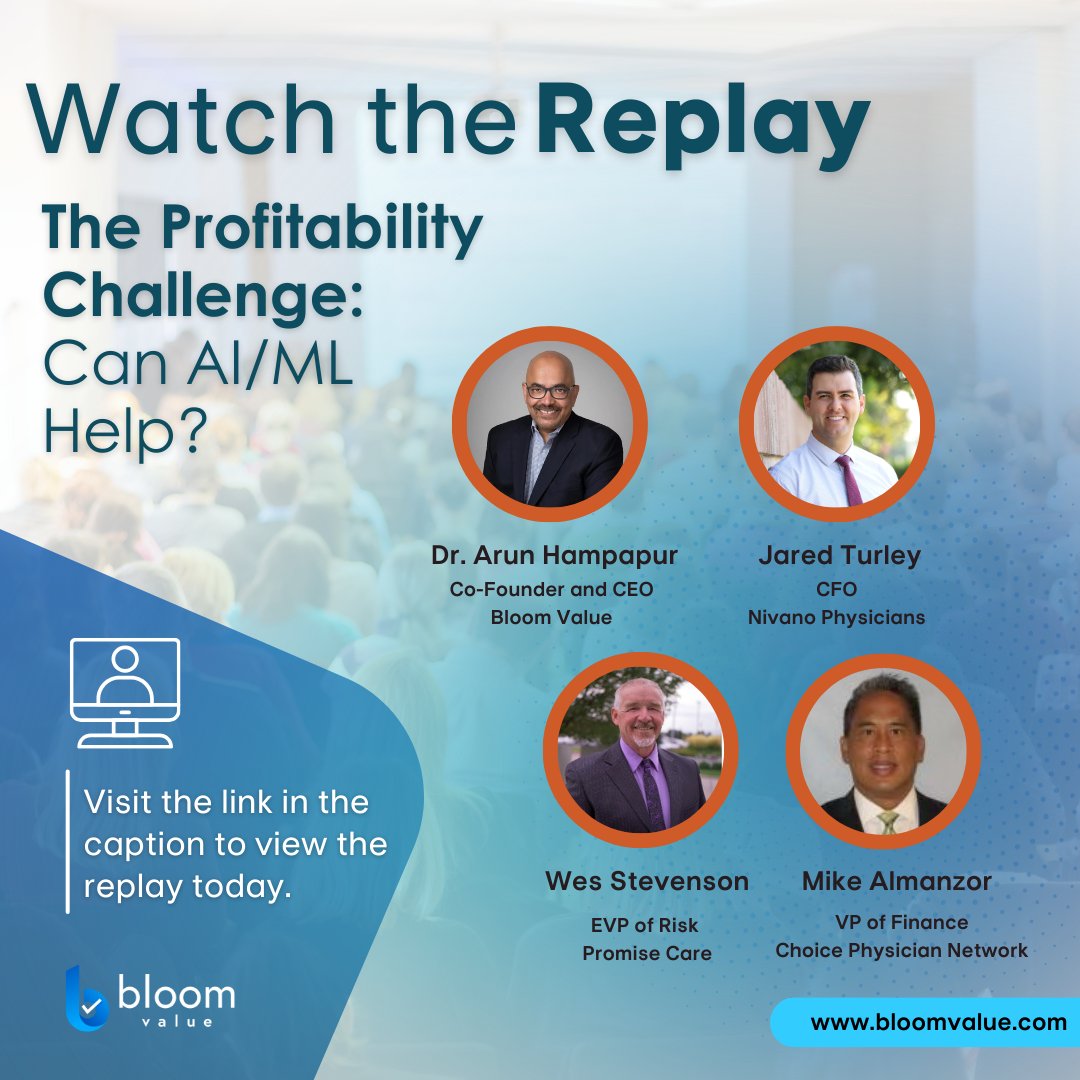 Watch the Replay

The Profitability Challenge: Can AI/ML Help?

Dr. Arun Hampapur
Co-Founder and CEO
Bloom Value

Jared Turley
CFO
Nivano Physicians

Wes Stevenson
EVP of Risk
Promise Care

Mike Almanzor
VP of Finance
Choice Physician Network

Visit the link in the caption to view the replay today.

bloom value

www.bloomvalue.com